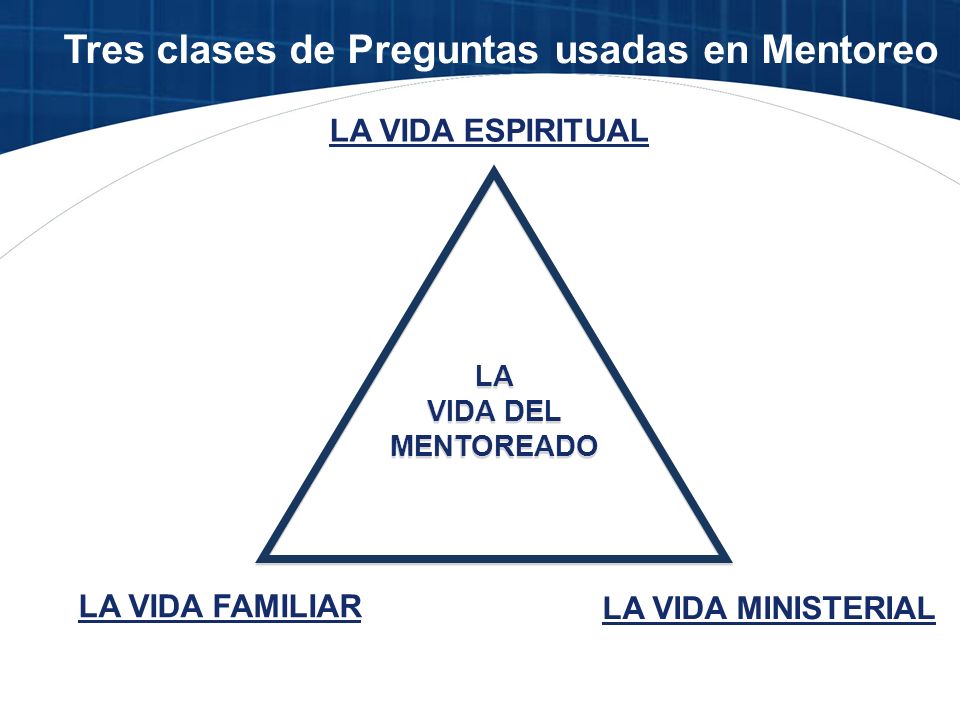 Tres clases de Preguntas usadas en Mentoreo

LA VIDA ESPIRITUAL

LA
VIDA DEL
MENTOREADO

LA VIDA FAMILIAR

LA VIDA MINISTERIAL